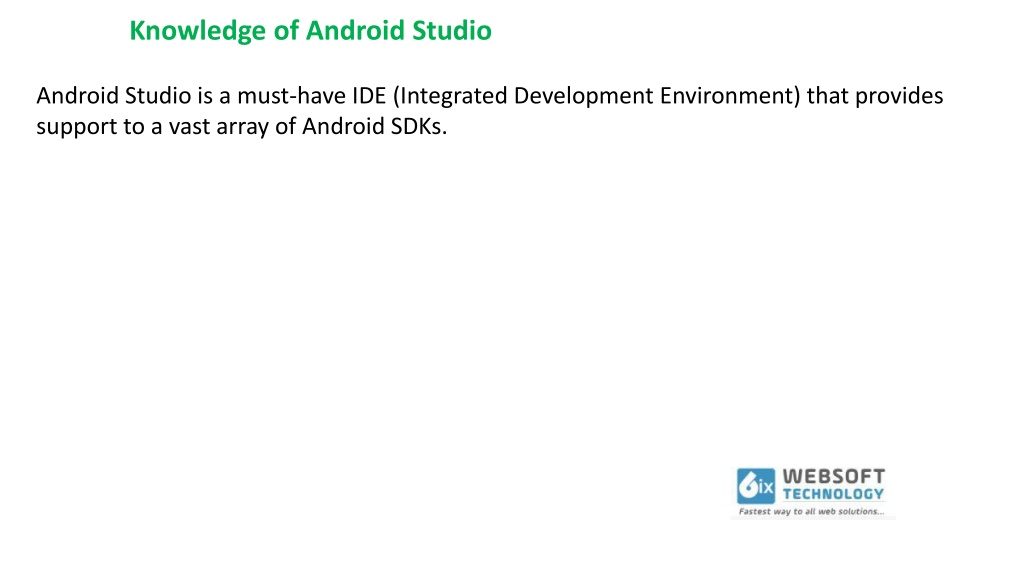 Knowledge of Android Studio

Android Studio is a must-have IDE (Integrated Development Environment) that provides support to a vast array of Android SDKs.

6ix WEBSOFT TECHNOLOGY
Fastest way to all web solutions...